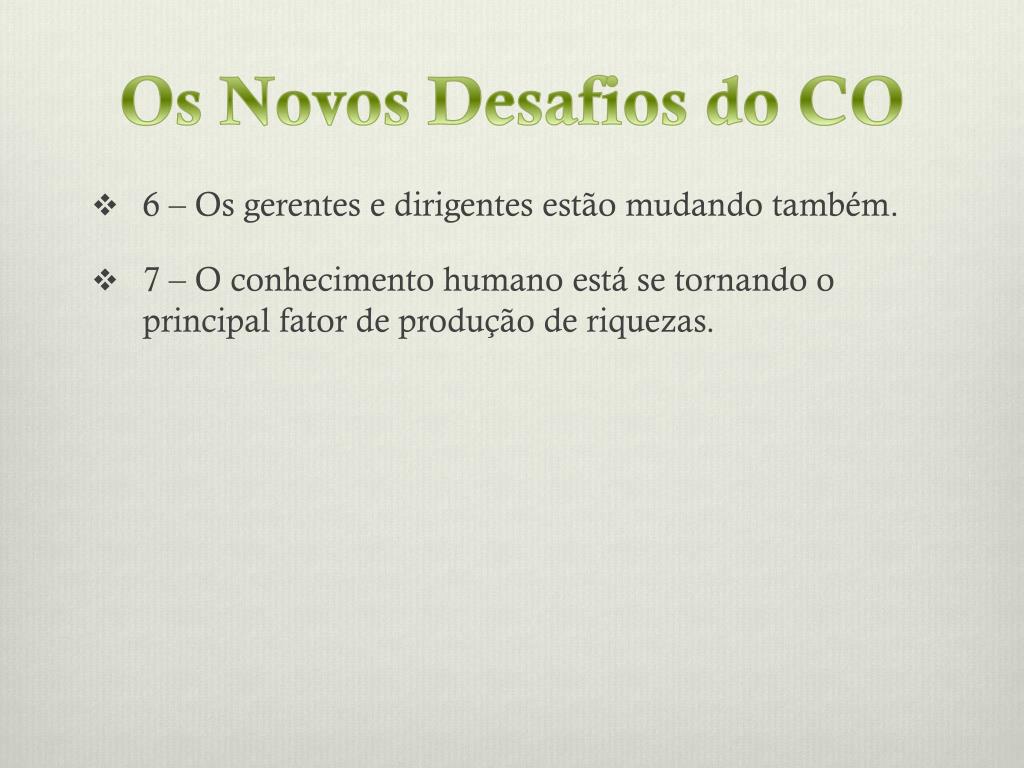 Os Novos Desafios do CO

❖ 6 – Os gerentes e dirigentes estão mudando também.

❖ 7 – O conhecimento humano está se tornando o principal fator de produção de riquezas.